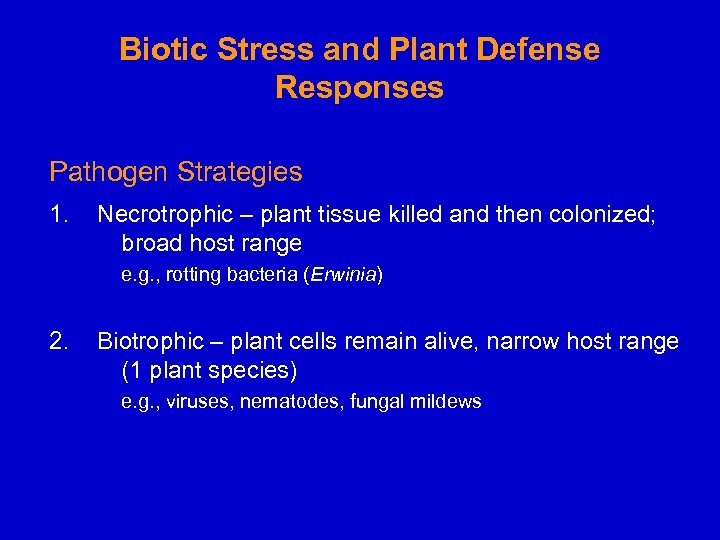 Biotic Stress and Plant Defense Responses

Pathogen Strategies

1. Necrotrophic – plant tissue killed and then colonized; broad host range

e.g., rotting bacteria (Erwinia)

2. Biotrophic – plant cells remain alive, narrow host range (1 plant species)

e.g., viruses, nematodes, fungal mildews